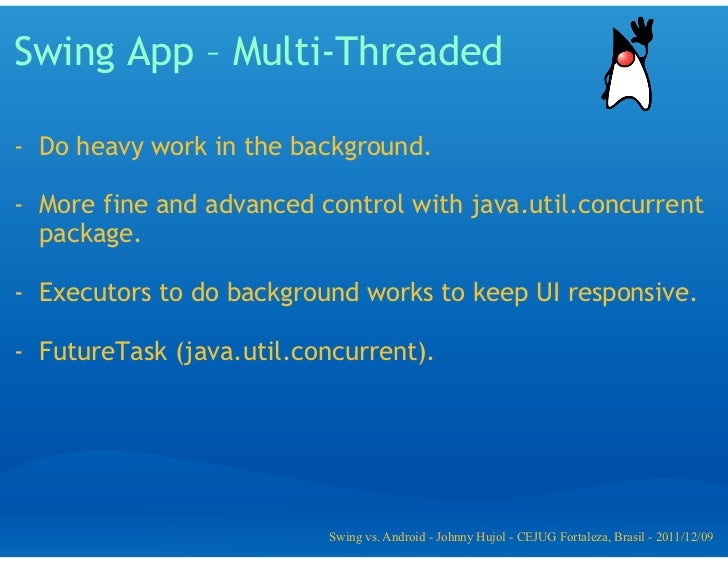 Swing App – Multi-Threaded

- Do heavy work in the background.

- More fine and advanced control with java.util.concurrent package.

- Executors to do background works to keep UI responsive.

- FutureTask (java.util.concurrent).

Swing vs. Android - Johnny Hujol - CEJUG Fortaleza, Brasil - 2011/12/09